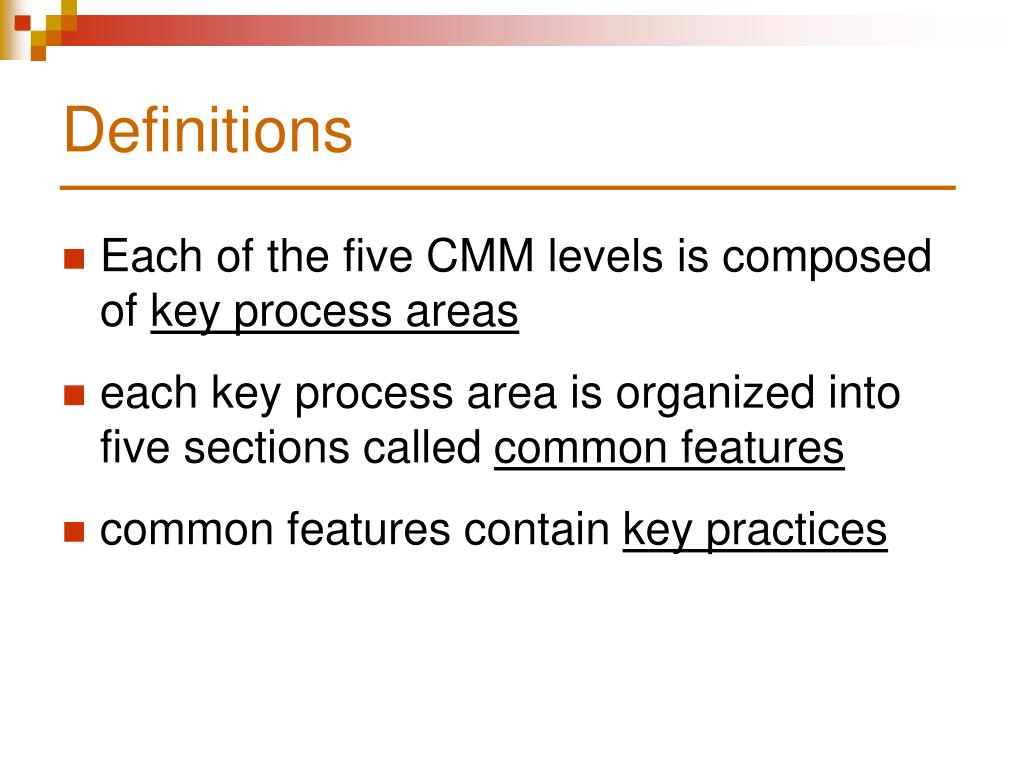 Definitions

Each of the five CMM levels is composed of key process areas

each key process area is organized into five sections called common features

common features contain key practices